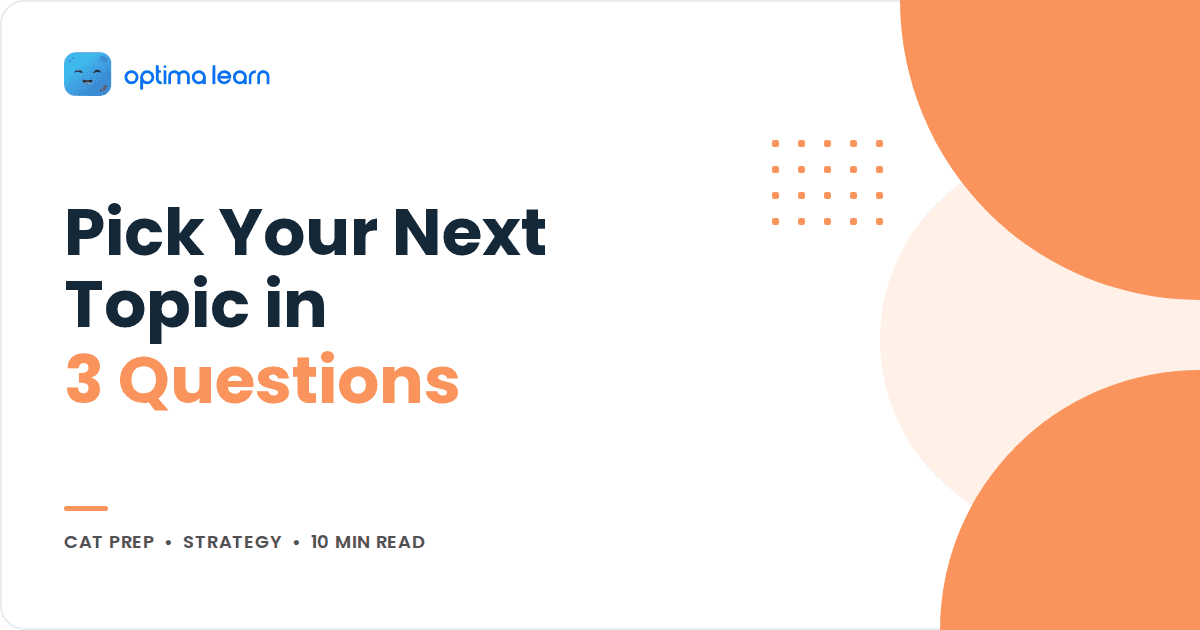 optima learn

Pick Your Next Topic in 3 Questions

CAT PREP • STRATEGY • 10 MIN READ